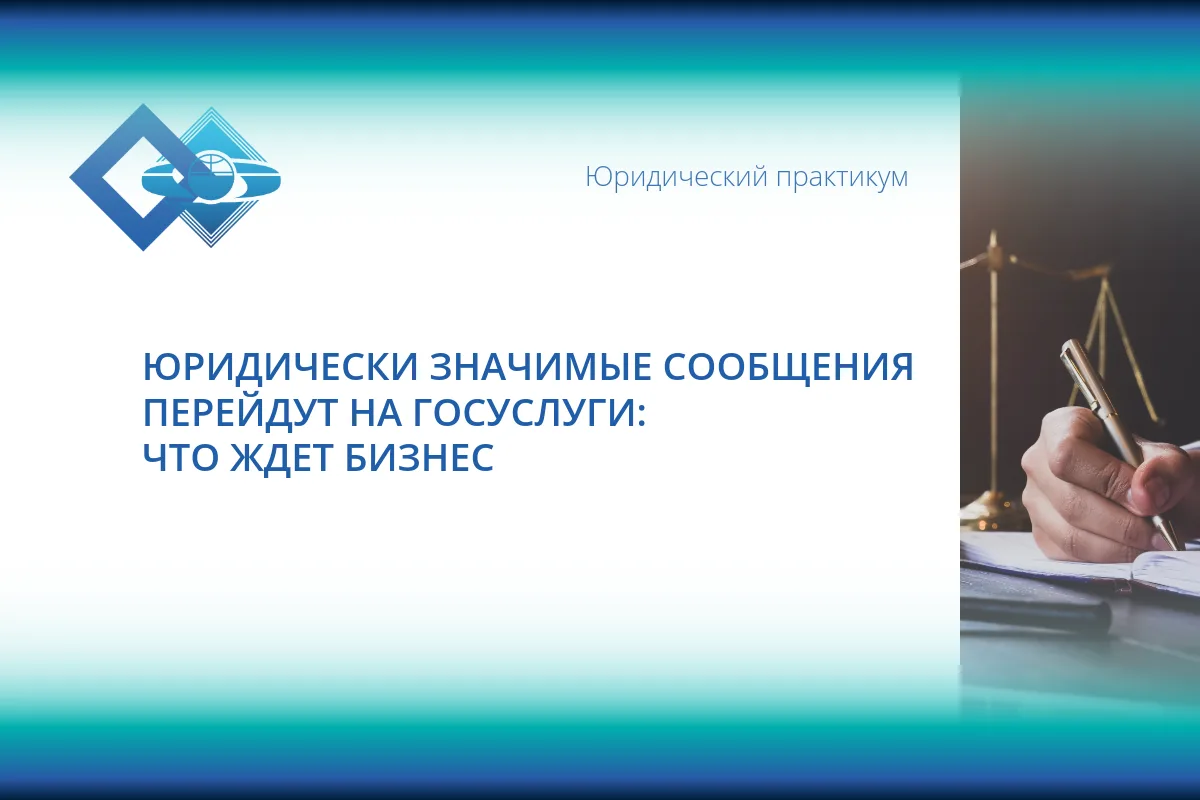 Юридический практикум

ЮРИДИЧЕСКИ ЗНАЧИМЫЕ СООБЩЕНИЯ ПЕРЕЙДУТ НА ГОСУСЛУГИ: ЧТО ЖДЕТ БИЗНЕС